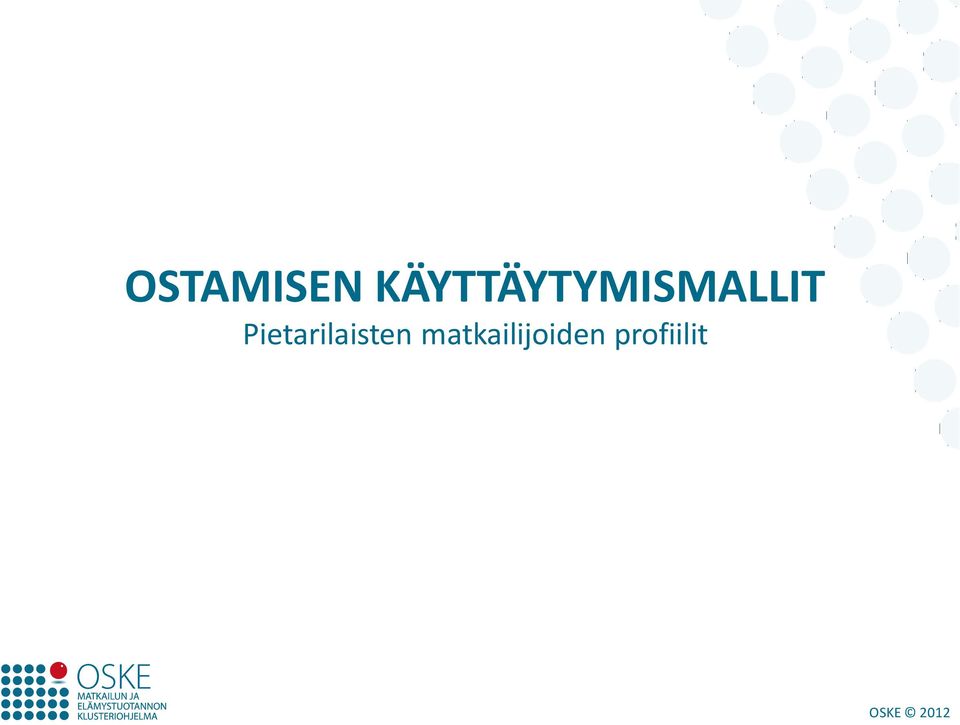 OSTAMISEN KÄYTTÄYTYMISMALLIT

Pietarilaisten matkailijoiden profiilit

OSKE
MATKAILUN JA
ELÄMYSTUOTANNON
KLUSTERIOHJELMA

OSKE © 2012